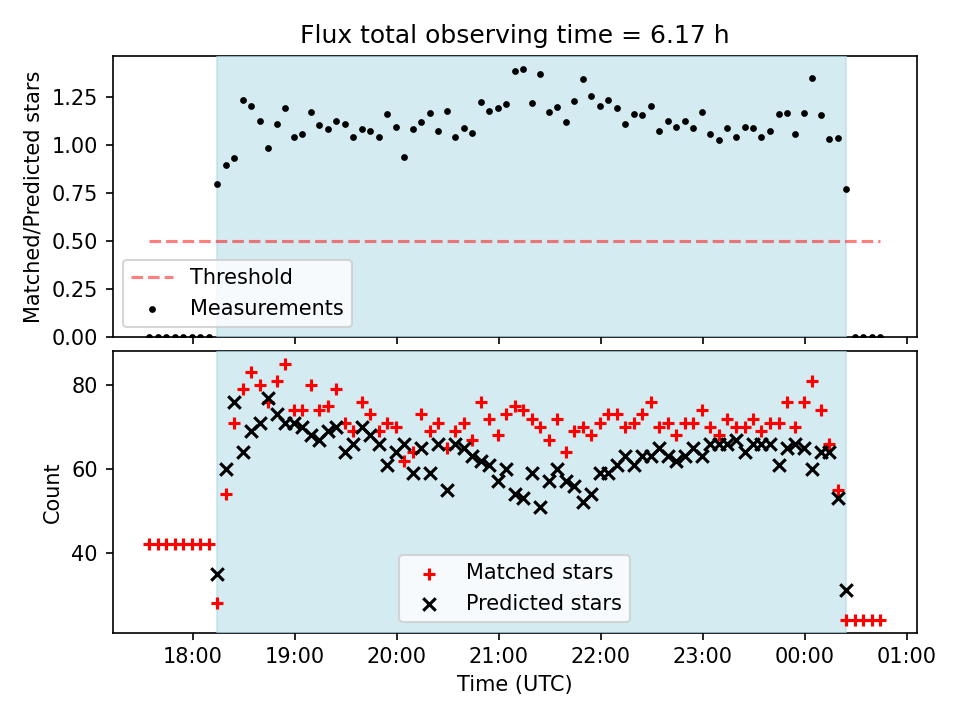 Flux total observing time = 6.17 h

Matched/Predicted stars

1.25
1.00
0.75
0.50
0.25
0.00

Threshold
Measurements

Count

80
60
40

Matched stars
Predicted stars

18:00
19:00
20:00
21:00
22:00
23:00
00:00
01:00

Time (UTC)